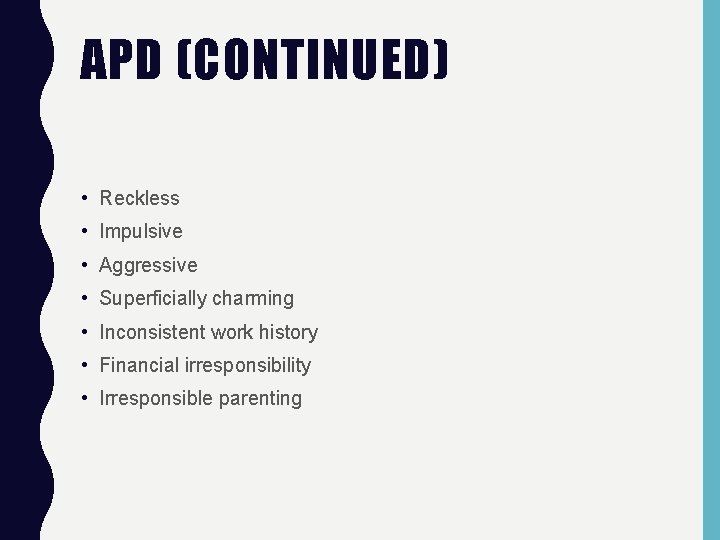 APD (CONTINUED)

• Reckless
• Impulsive
• Aggressive
• Superficially charming
• Inconsistent work history
• Financial irresponsibility
• Irresponsible parenting